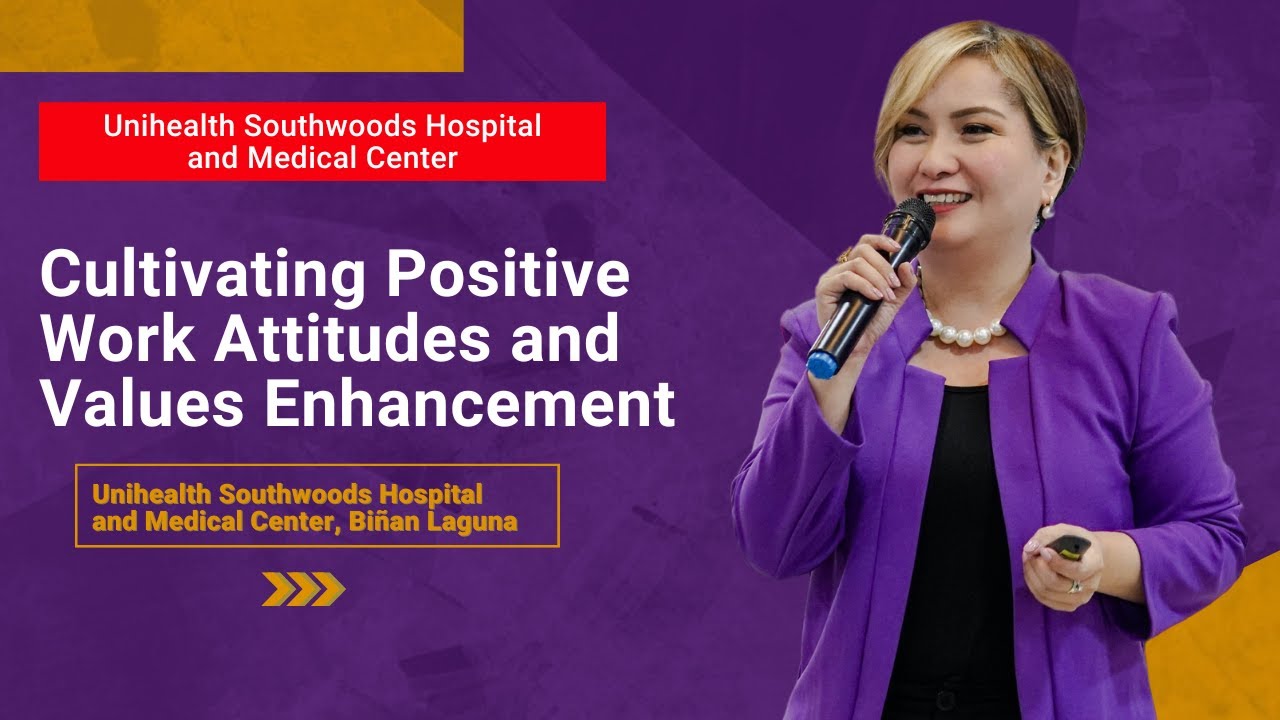 Unihealth Southwoods Hospital and Medical Center

Cultivating Positive Work Attitudes and Values Enhancement

Unihealth Southwoods Hospital and Medical Center, Biñan Laguna